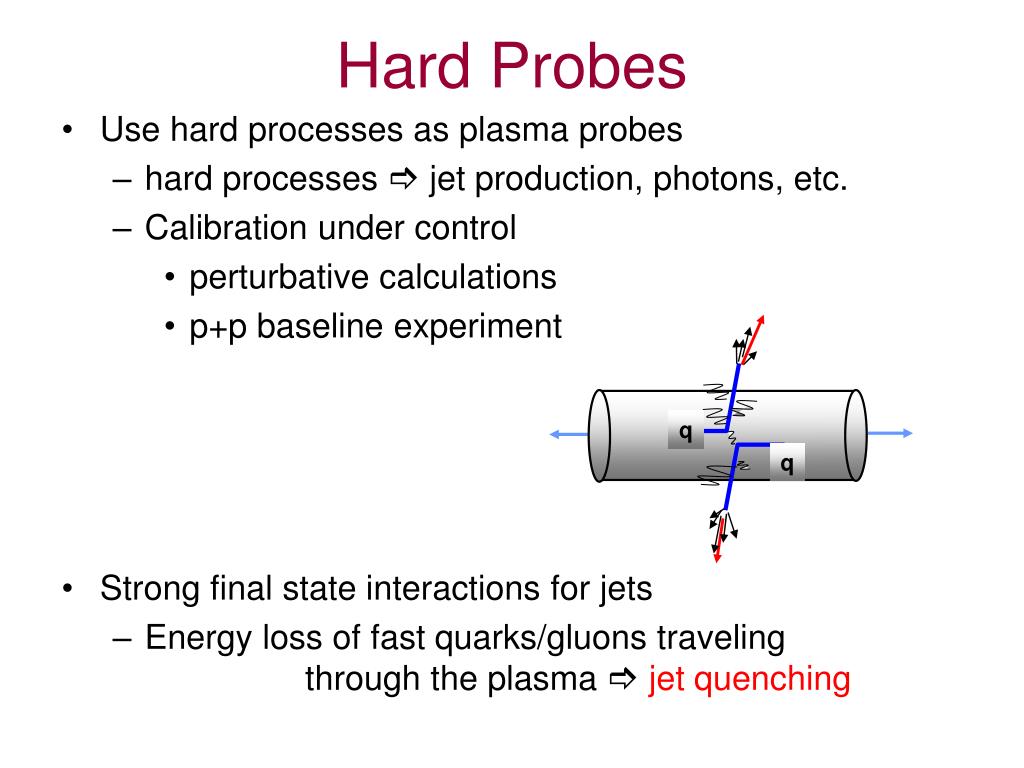 Hard Probes

• Use hard processes as plasma probes
  – hard processes ⇨ jet production, photons, etc.
  – Calibration under control
    • perturbative calculations
    • p+p baseline experiment

q

q

• Strong final state interactions for jets
  – Energy loss of fast quarks/gluons traveling through the plasma ⇨ jet quenching